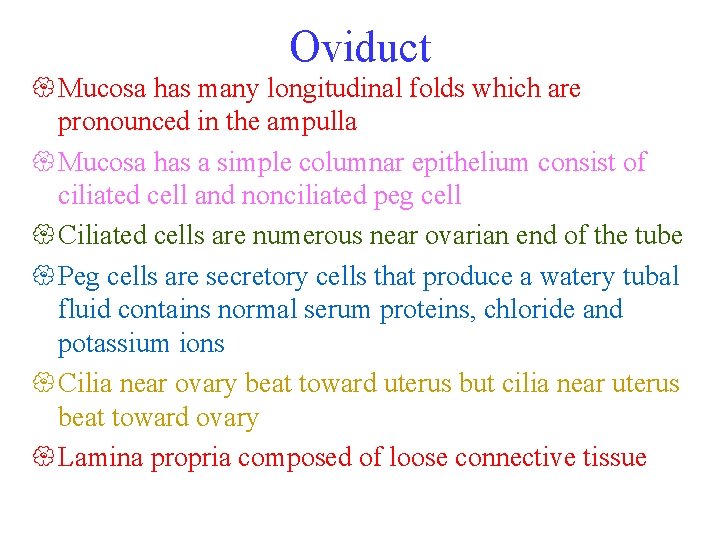 Oviduct

Mucosa has many longitudinal folds which are pronounced in the ampulla

Mucosa has a simple columnar epithelium consist of ciliated cell and nonciliated peg cell

Ciliated cells are numerous near ovarian end of the tube

Peg cells are secretory cells that produce a watery tubal fluid contains normal serum proteins, chloride and potassium ions

Cilia near ovary beat toward uterus but cilia near uterus beat toward ovary

Lamina propria composed of loose connective tissue